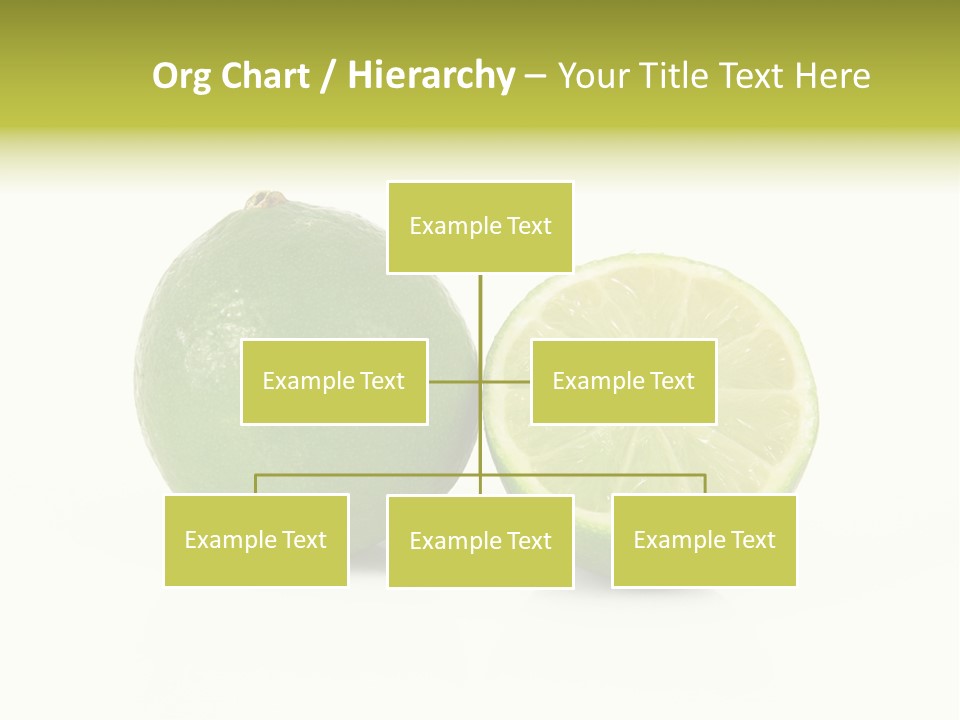 Org Chart / Hierarchy – Your Title Text Here

Example Text

Example Text

Example Text

Example Text

Example Text

Example Text